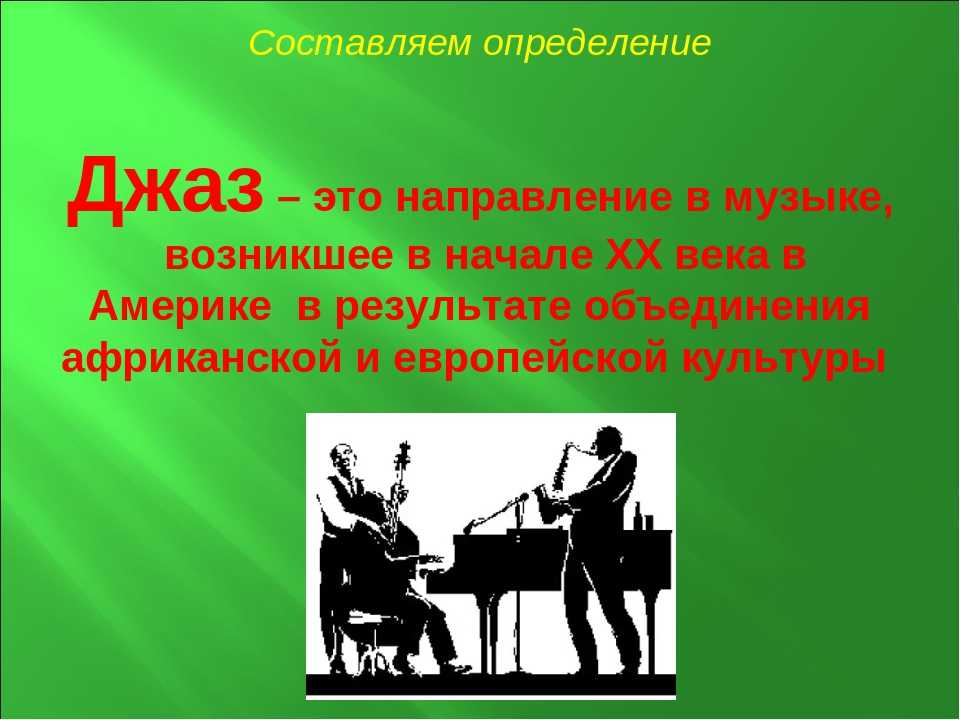 Составляем определение

Джаз – это направление в музыке, возникшее в начале XX века в Америке в результате объединения африканской и европейской культуры